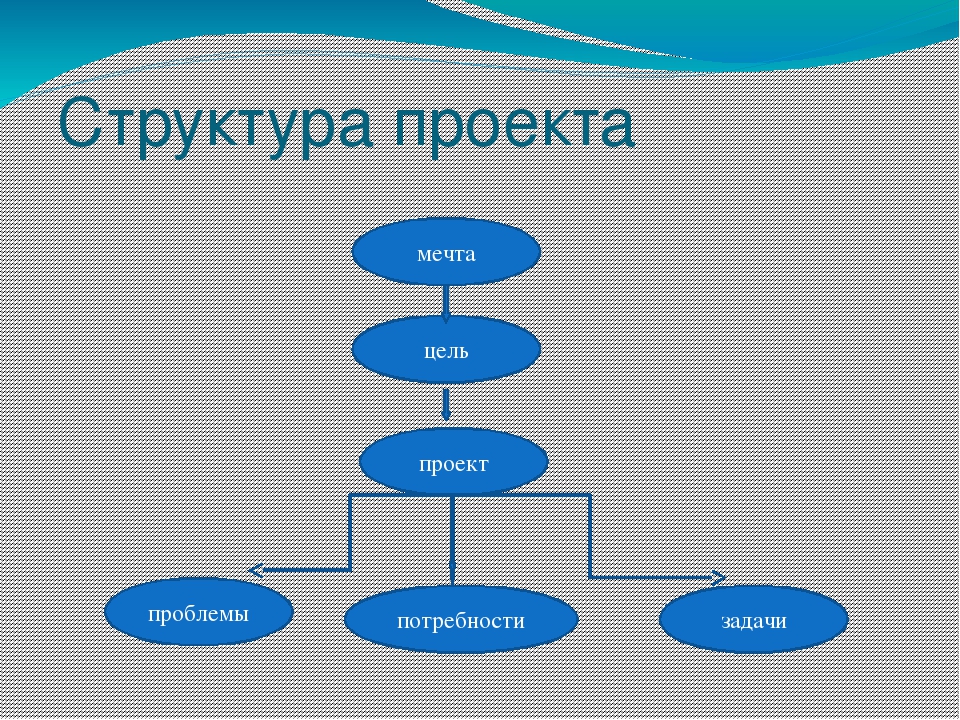 Структура проекта

мечта

цель

проект

проблемы

потребности

задачи